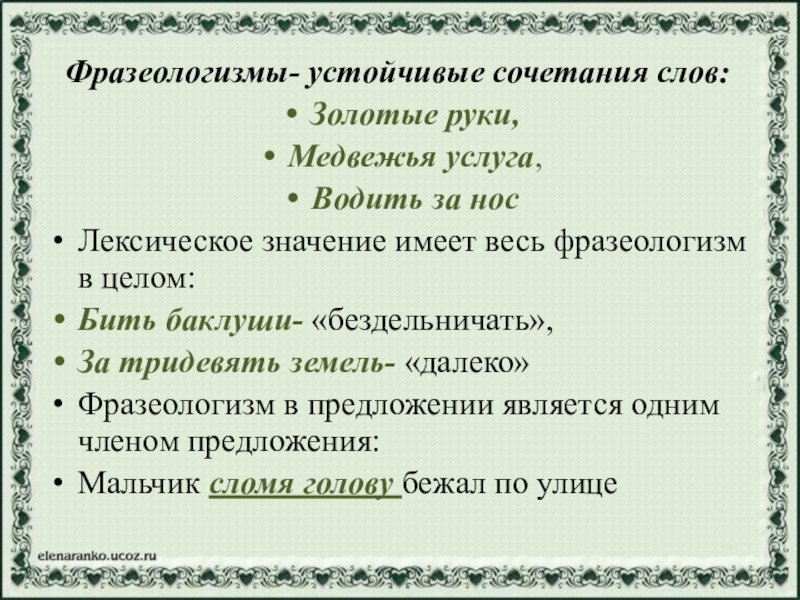 Фразеологизмы- устойчивые сочетания слов:

• Золотые руки,
• Медвежья услуга,
• Водить за нос

• Лексическое значение имеет весь фразеологизм в целом:
• Бить баклуши- «бездельничать»,
• За тридевять земель- «далеко»
• Фразеологизм в предложении является одним членом предложения:
• Мальчик сломя голову бежал по улице

elenaranko.ucoz.ru